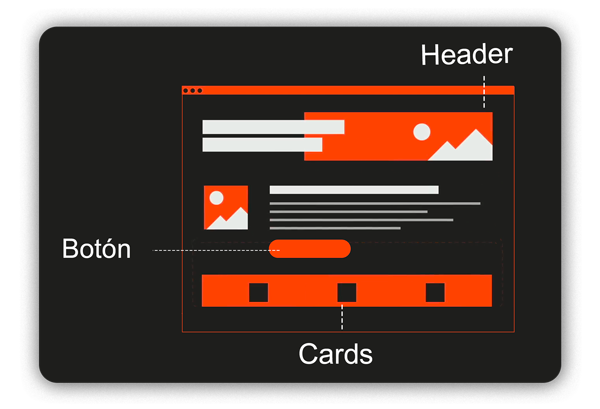 Header

Botón

Cards